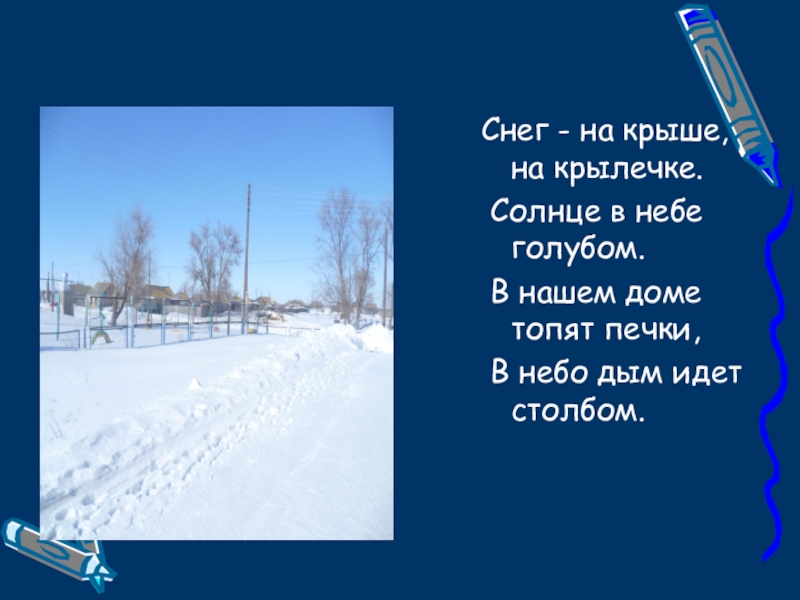 Снег - на крыше, на крылечке.
Солнце в небе голубом.
В нашем доме топят печки,
В небо дым идет столбом.